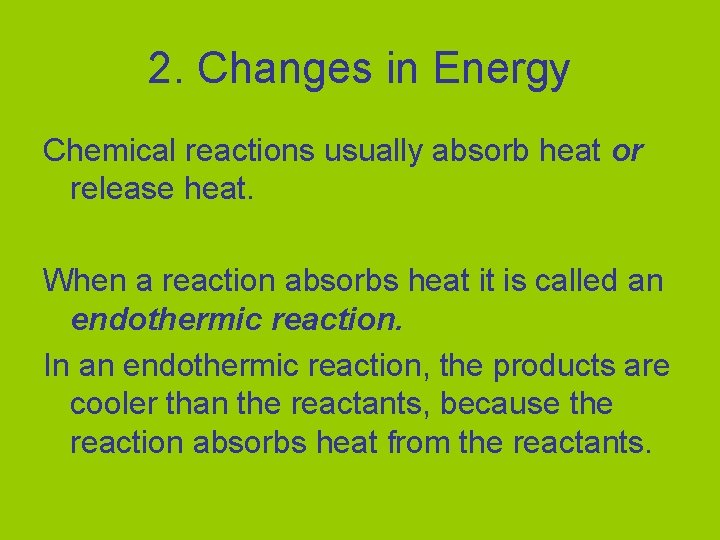 2. Changes in Energy

Chemical reactions usually absorb heat or release heat.

When a reaction absorbs heat it is called an endothermic reaction.

In an endothermic reaction, the products are cooler than the reactants, because the reaction absorbs heat from the reactants.